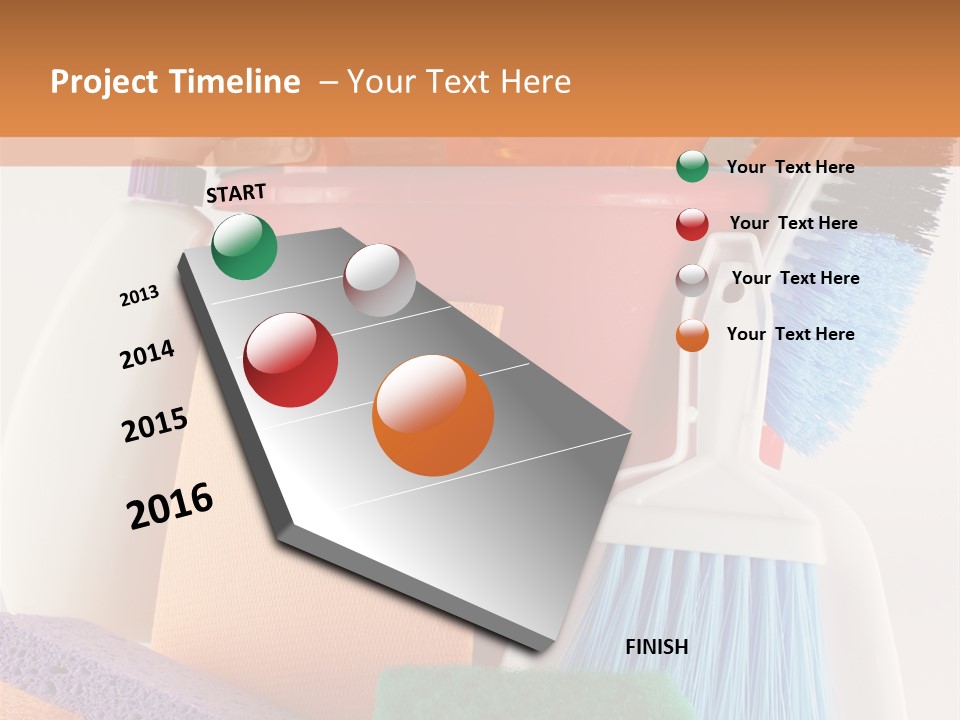 Project Timeline – Your Text Here

START

2013

2014

2015

2016

Your Text Here

Your Text Here

Your Text Here

Your Text Here

FINISH